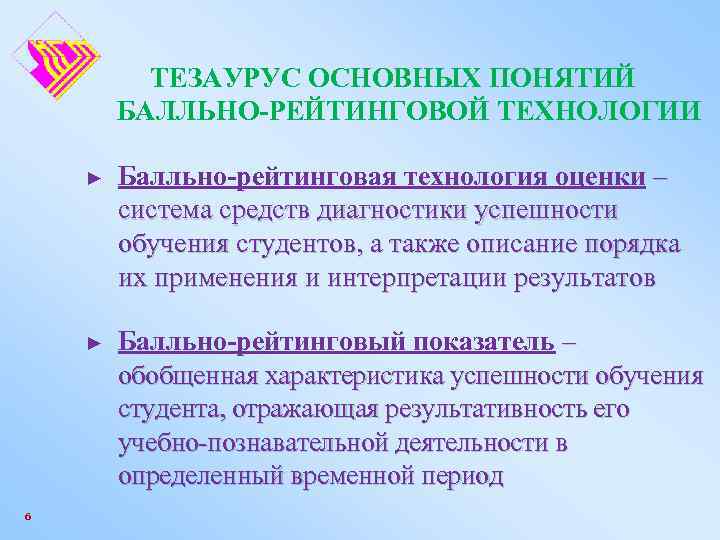 ТЕЗАУРУС ОСНОВНЫХ ПОНЯТИЙ БАЛЛЬНО-РЕЙТИНГОВОЙ ТЕХНОЛОГИИ

► Балльно-рейтинговая технология оценки – система средств диагностики успешности обучения студентов, а также описание порядка их применения и интерпретации результатов

► Балльно-рейтинговый показатель – обобщенная характеристика успешности обучения студента, отражающая результативность его учебно-познавательной деятельности в определенный временной период

6